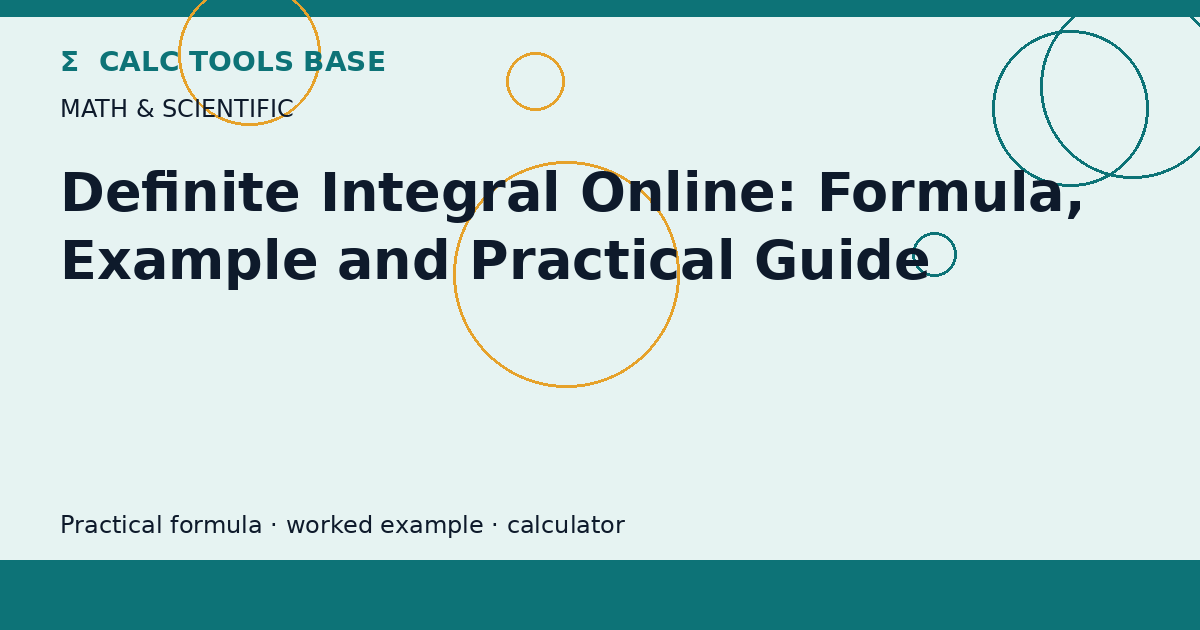 Σ CALC TOOLS BASE

MATH & SCIENTIFIC

Definite Integral Online: Formula, Example and Practical Guide

Practical formula · worked example · calculator